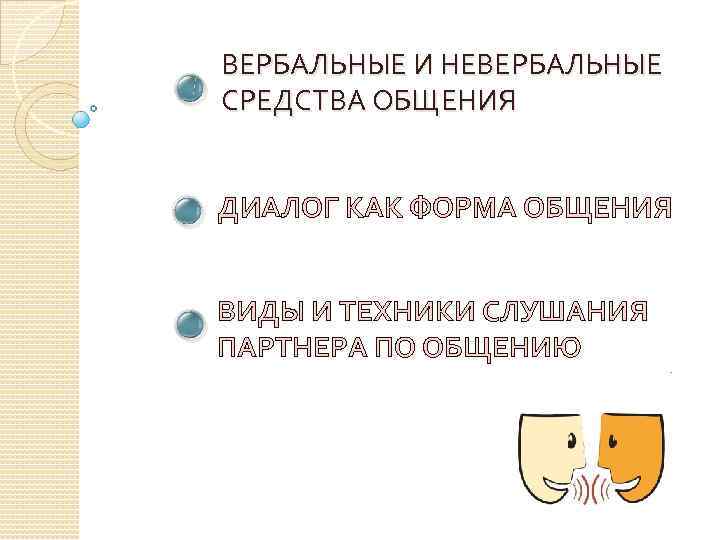 ВЕРБАЛЬНЫЕ И НЕВЕРБАЛЬНЫЕ СРЕДСТВА ОБЩЕНИЯ

ДИАЛОГ КАК ФОРМА ОБЩЕНИЯ

ВИДЫ И ТЕХНИКИ СЛУШАНИЯ ПАРТНЕРА ПО ОБЩЕНИЮ